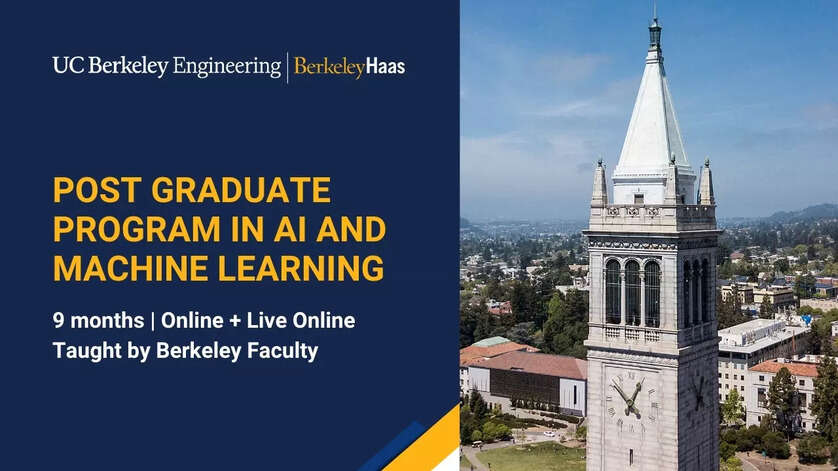 UC Berkeley Engineering | BerkeleyHaas

POST GRADUATE PROGRAM IN AI AND MACHINE LEARNING

9 months | Online + Live Online
Taught by Berkeley Faculty